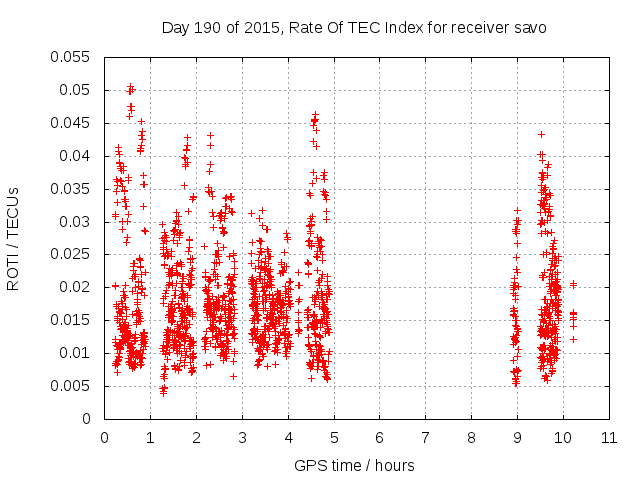 Day 190 of 2015, Rate Of TEC Index for receiver savo

ROTI / TECUs

0.055
0.05
0.045
0.04
0.035
0.03
0.025
0.02
0.015
0.01
0.005
0

0 1 2 3 4 5 6 7 8 9 10 11

GPS time / hours